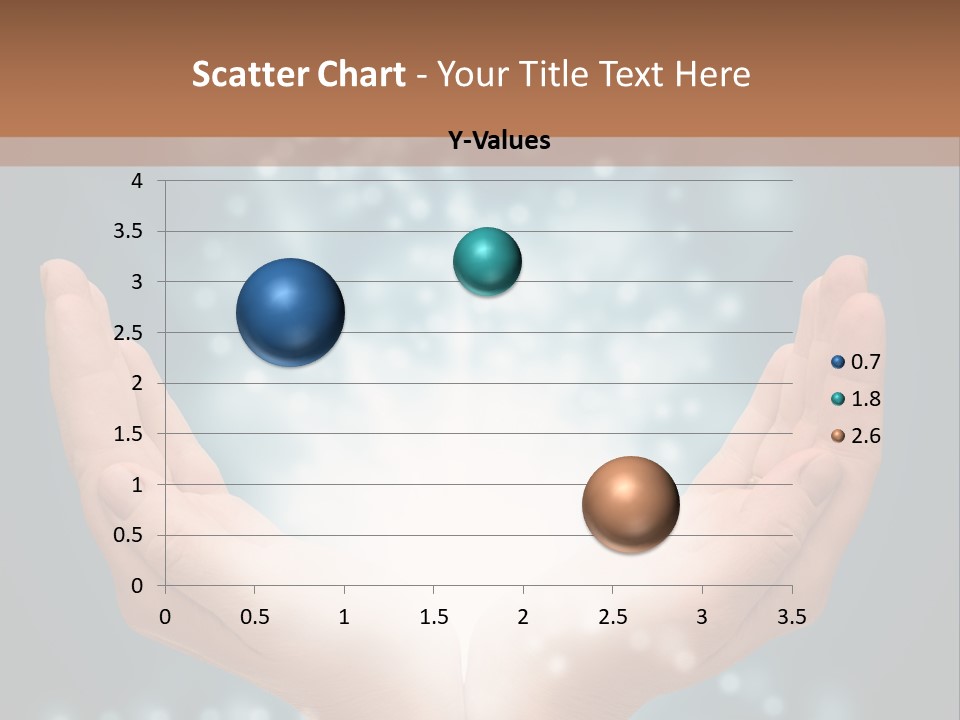 Scatter Chart - Your Title Text Here

Y-Values

4
3.5
3
2.5
2
1.5
1
0.5
0

0 0.5 1 1.5 2 2.5 3 3.5

0.7
1.8
2.6